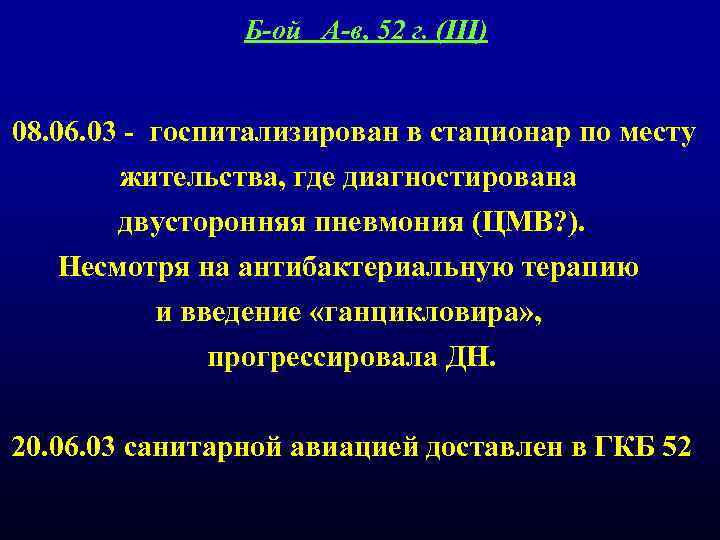 Б-ой А-в, 52 г. (III)

08.06.03 - госпитализирован в стационар по месту жительства, где диагностирована двусторонняя пневмония (ЦМВ?). Несмотря на антибактериальную терапию и введение «ганцикловира», прогрессировала ДН.

20.06.03 санитарной авиацией доставлен в ГКБ 52